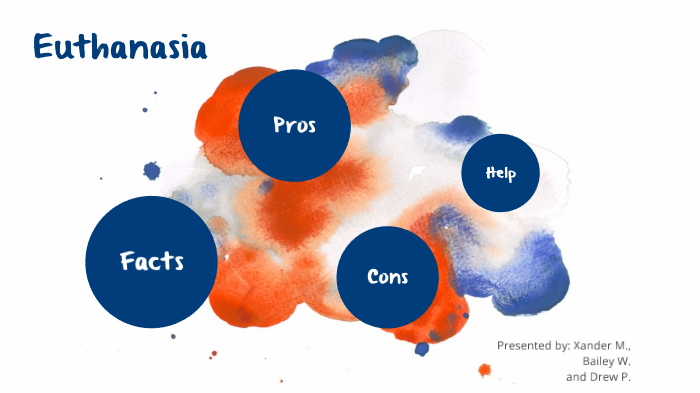 Euthanasia

Pros

Help

Facts

Cons

Presented by: Xander M., Bailey W. and Drew P.